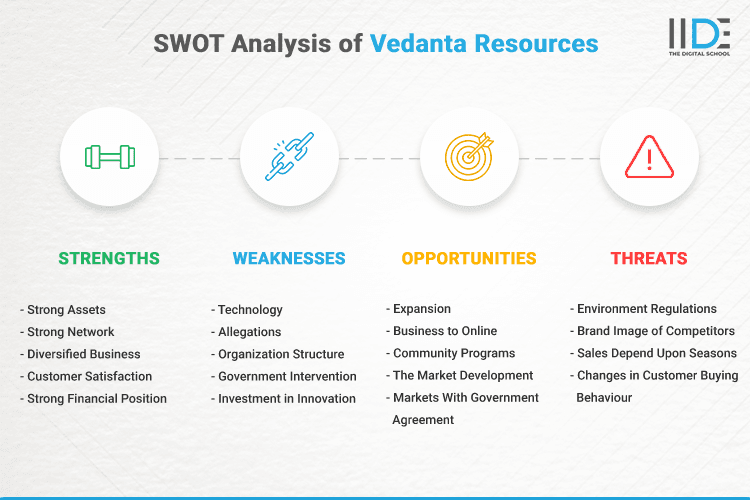 SWOT Analysis of Vedanta Resources

IIDE
THE DIGITAL SCHOOL

STRENGTHS

- Strong Assets
- Strong Network
- Diversified Business
- Customer Satisfaction
- Strong Financial Position

WEAKNESSES

- Technology
- Allegations
- Organization Structure
- Government Intervention
- Investment in Innovation

OPPORTUNITIES

- Expansion
- Business to Online
- Community Programs
- The Market Development
- Markets With Government Agreement

THREATS

- Environment Regulations
- Brand Image of Competitors
- Sales Depend Upon Seasons
- Changes in Customer Buying Behaviour